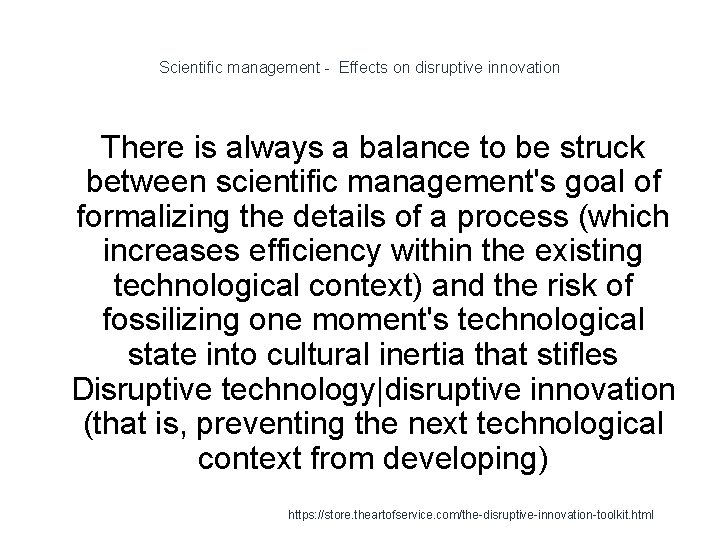 Scientific management -  Effects on disruptive innovation

There is always a balance to be struck between scientific management's goal of formalizing the details of a process (which increases efficiency within the existing technological context) and the risk of fossilizing one moment's technological state into cultural inertia that stifles Disruptive technology|disruptive innovation (that is, preventing the next technological context from developing)

https://store.theartofservice.com/the-disruptive-innovation-toolkit.html